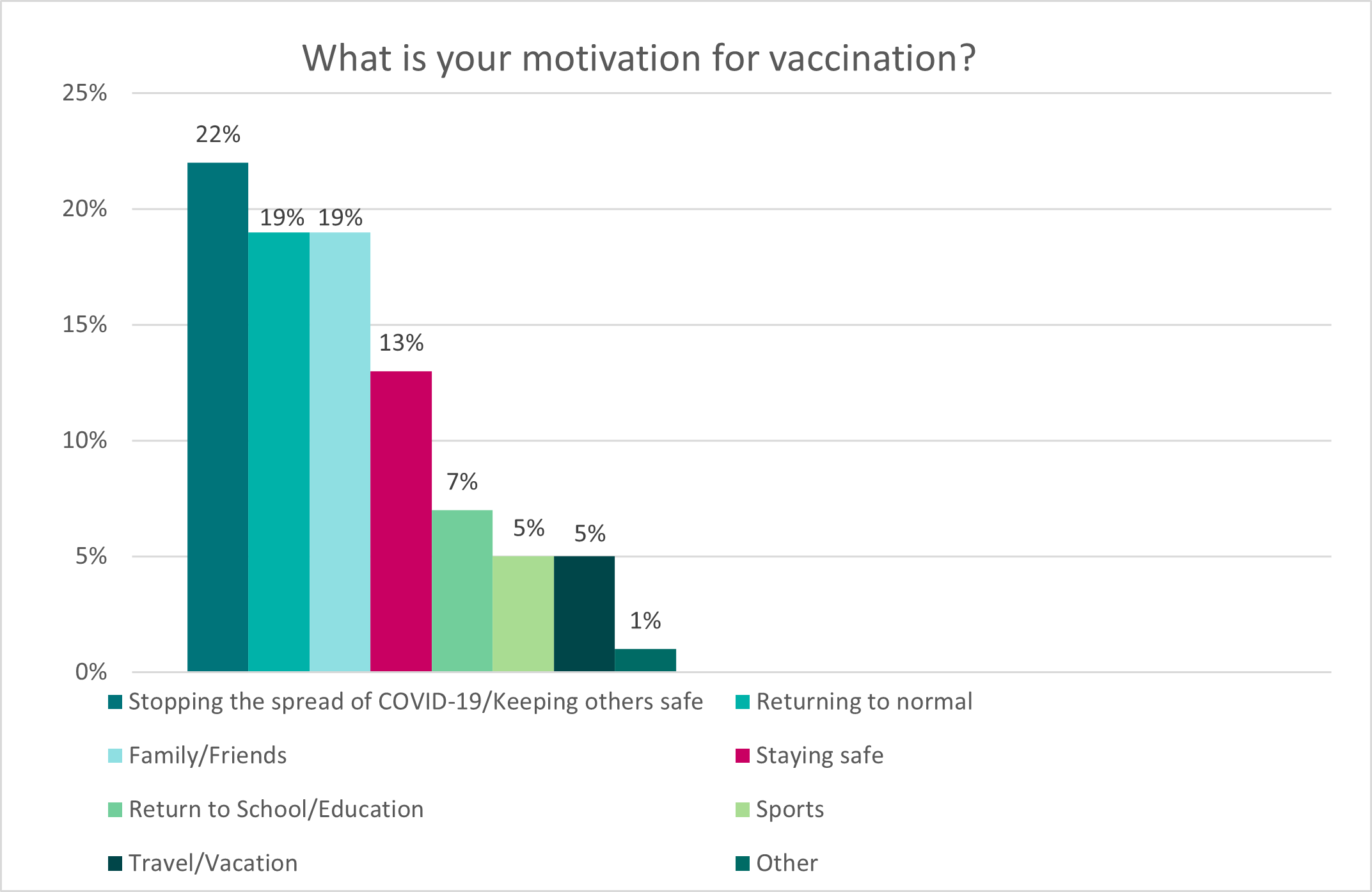 What is your motivation for vaccination?

25%
20%
15%
10%
5%
0%

22%
19%
19%
13%
7%
5%
5%
1%

Stopping the spread of COVID-19/Keeping others safe
Returning to normal
Family/Friends
Staying safe
Return to School/Education
Sports
Travel/Vacation
Other